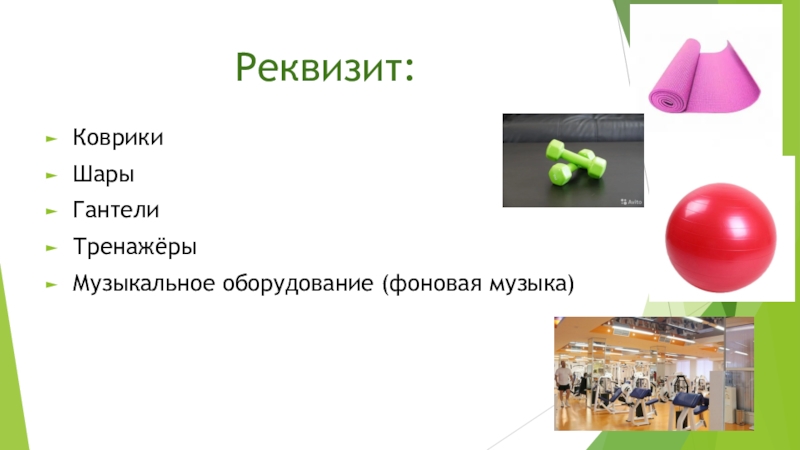 Реквизит:

Коврики
Шары
Гантели
Тренажёры
Музыкальное оборудование (фоновая музыка)

Avito